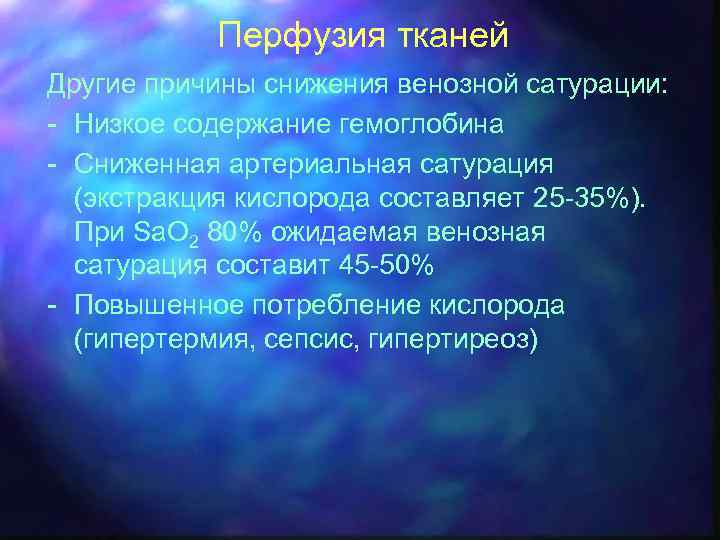 Перфузия тканей

Другие причины снижения венозной сатурации:

- Низкое содержание гемоглобина
- Сниженная артериальная сатурация (экстракция кислорода составляет 25-35%). При $SaO_2$ 80% ожидаемая венозная сатурация составит 45-50%
- Повышенное потребление кислорода (гипертермия, сепсис, гипертиреоз)